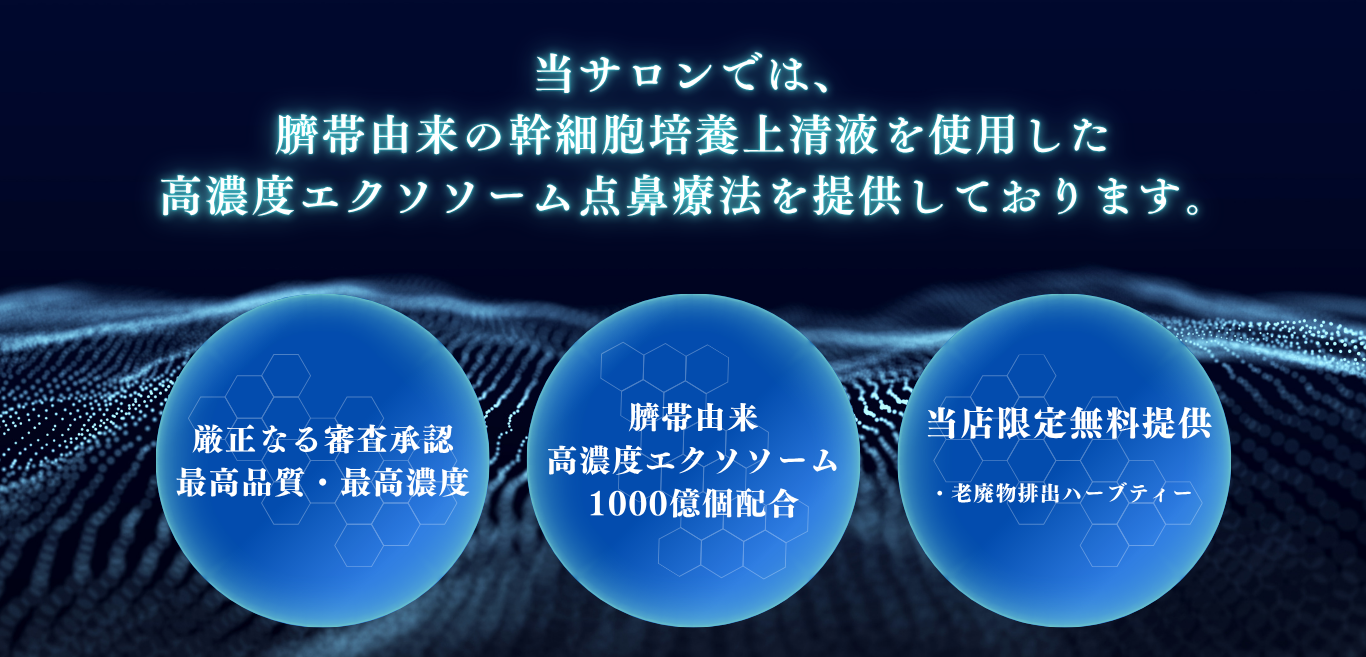 当サロンでは、
臍帯由来の幹細胞培養上清液を使用した
高濃度エクソソーム点鼻療法を提供しております。

厳正なる審査承認
最高品質・最高濃度

臍帯由来
高濃度エクソソーム
1000億個配合

当店限定無料提供

・老廃物排出ハーブティー